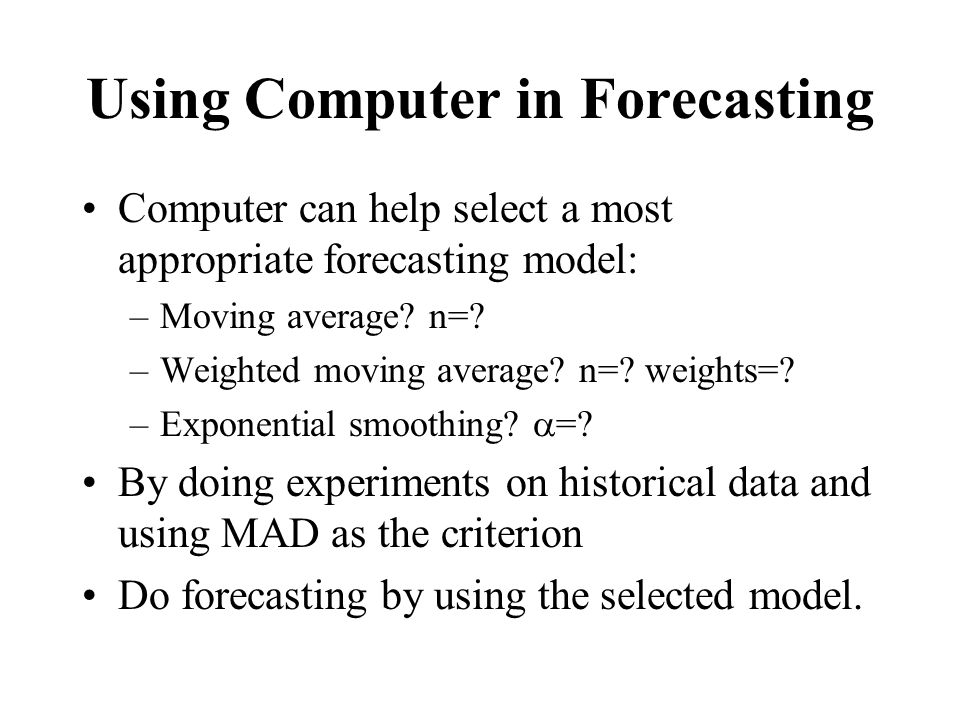 Using Computer in Forecasting

• Computer can help select a most appropriate forecasting model:
– Moving average? n=?
– Weighted moving average? n=? weights=?
– Exponential smoothing? $\alpha$=?

• By doing experiments on historical data and using MAD as the criterion

• Do forecasting by using the selected model.